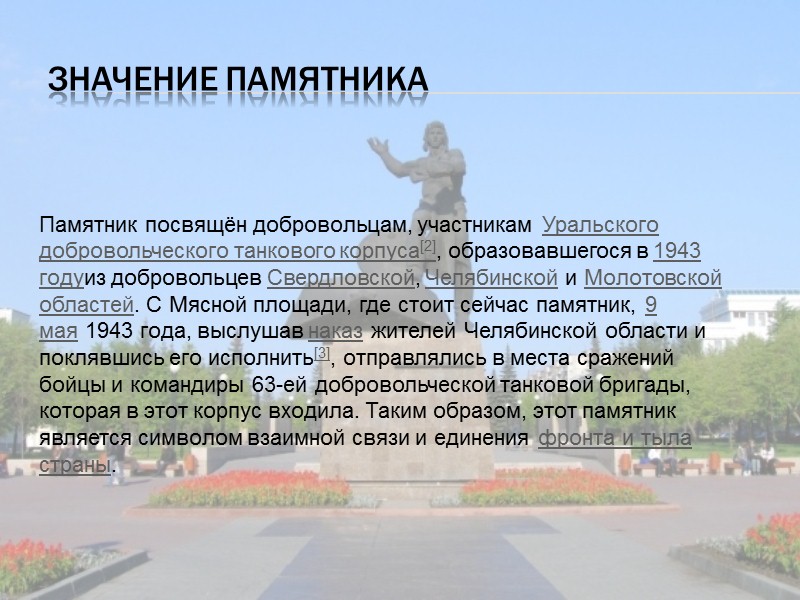 ЗНАЧЕНИЕ ПАМЯТНИКА

Памятник посвящён добровольцам, участникам Уральского добровольческого танкового корпуса[2], образовавшегося в 1943 годуиз добровольцев Свердловской, Челябинской и Молотовской областей. С Мясной площади, где стоит сейчас памятник, 9 мая 1943 года, выслушав наказ жителей Челябинской области и поклявшись его исполнить[3], отправлялись в места сражений бойцы и командиры 63-ей добровольческой танковой бригады, которая в этот корпус входила. Таким образом, этот памятник является символом взаимной связи и единения фронта и тыла страны.